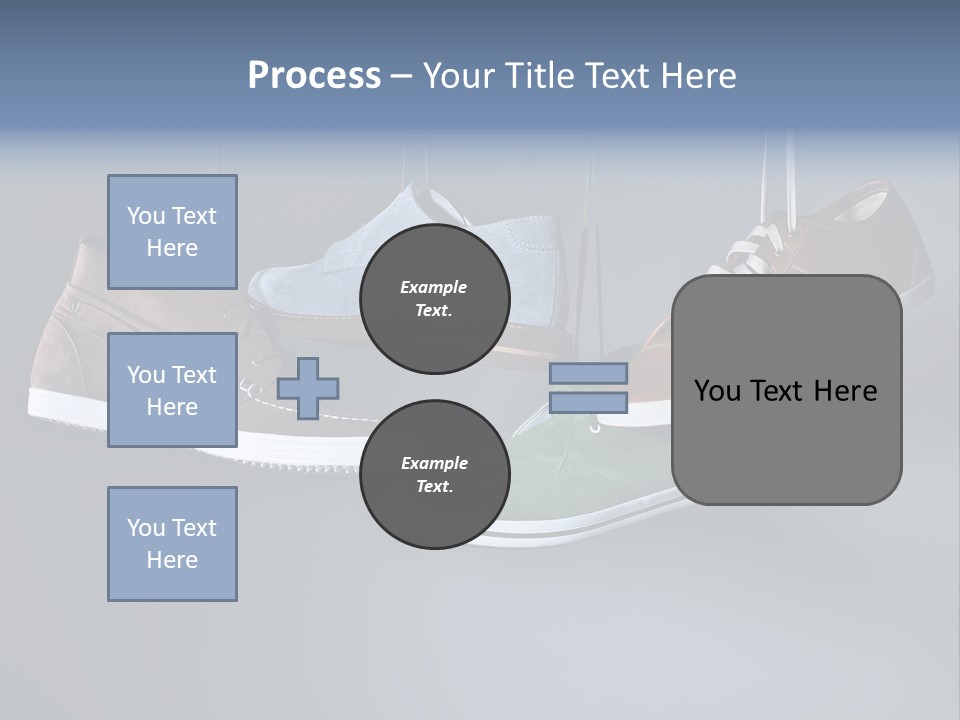 Process – Your Title Text Here

You Text Here

You Text Here

You Text Here

Example Text.

Example Text.

You Text Here